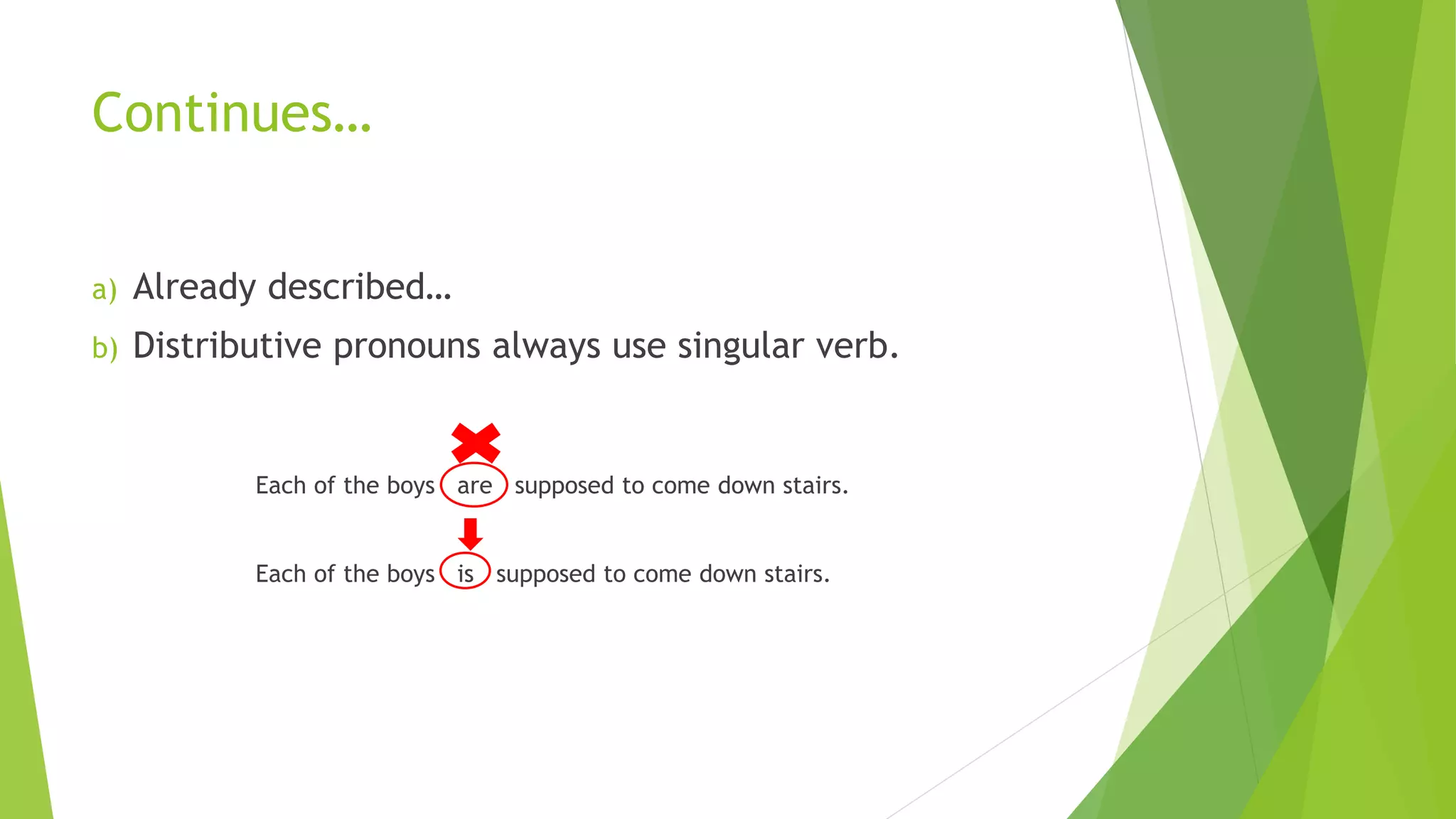 Continues…

a) Already described…

b) Distributive pronouns always use singular verb.

Each of the boys are supposed to come down stairs.

Each of the boys is supposed to come down stairs.